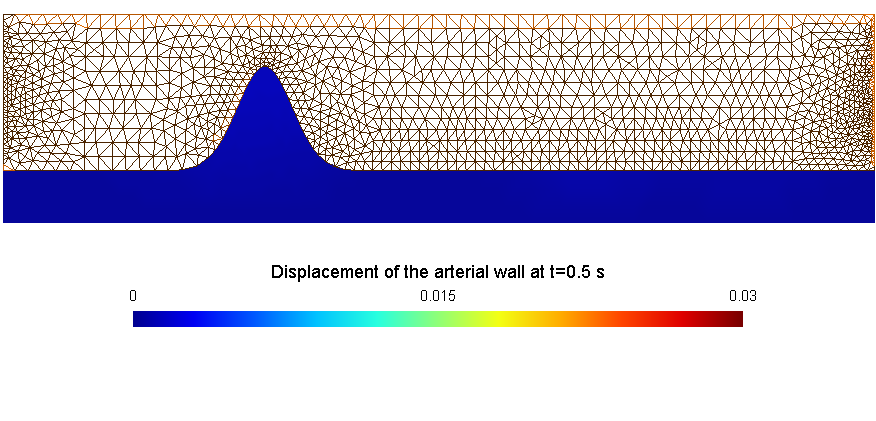 Displacement of the arterial wall at t=0.5 s

0 0.015 0.03